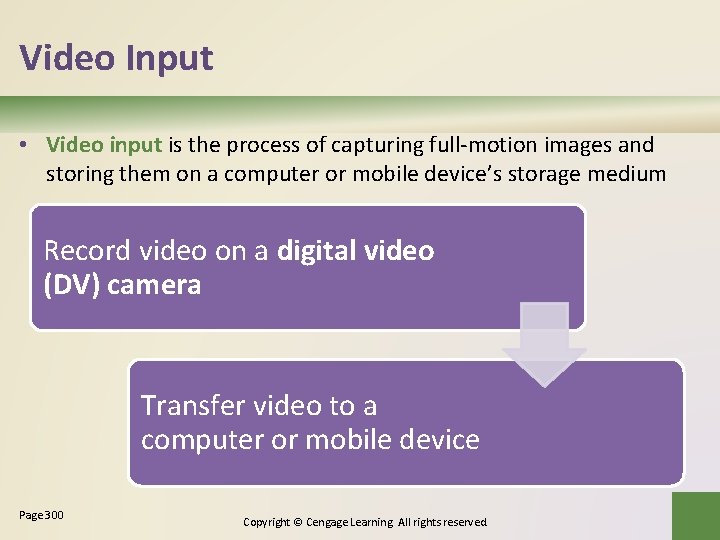 Video Input

• Video input is the process of capturing full-motion images and storing them on a computer or mobile device's storage medium

Record video on a digital video (DV) camera

Transfer video to a computer or mobile device

Page 300

Copyright © Cengage Learning. All rights reserved.